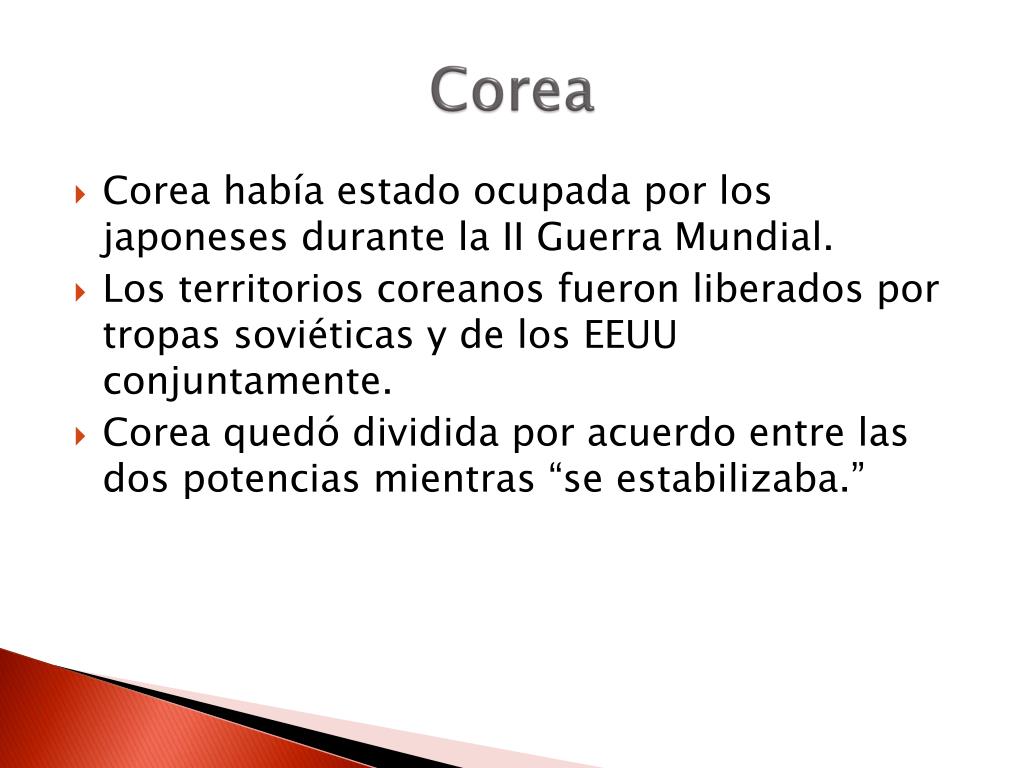 Corea

Corea había estado ocupada por los japoneses durante la II Guerra Mundial.

Los territorios coreanos fueron liberados por tropas soviéticas y de los EEUU conjuntamente.

Corea quedó dividida por acuerdo entre las dos potencias mientras “se estabilizaba.”